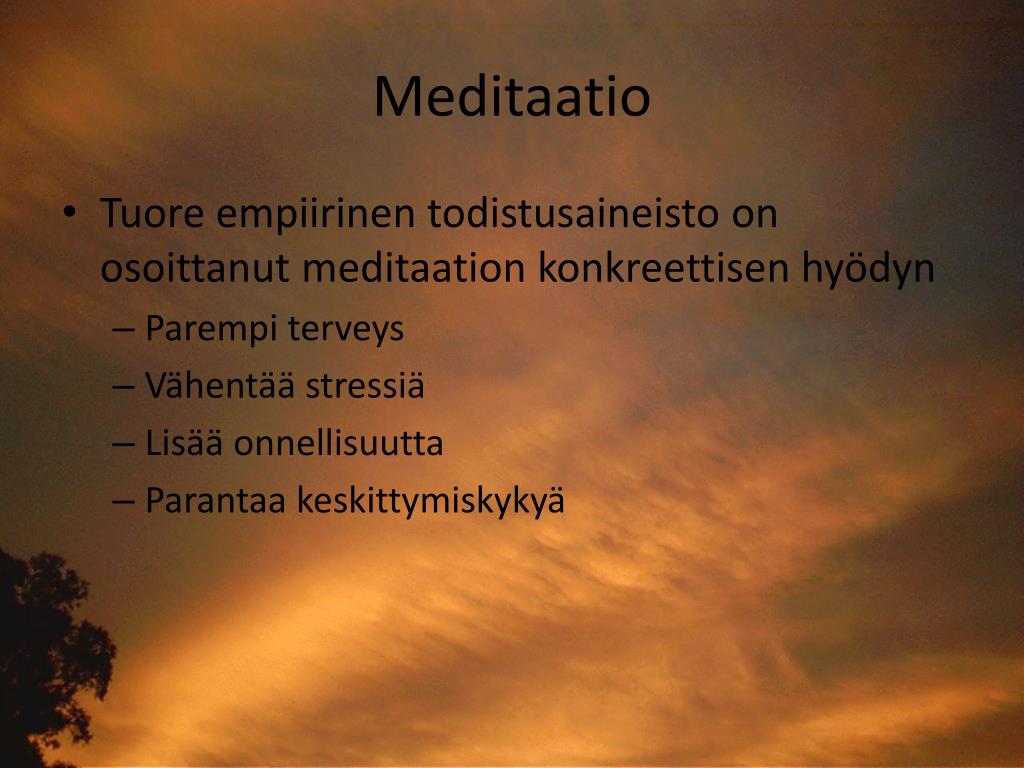 Meditaatio

• Tuore empiirinen todistusaineisto on osoittanut meditaation konkreettisen hyödyn
– Parempi terveys
– Vähentää stressiä
– Lisää onnellisuutta
– Parantaa keskittymiskykyä